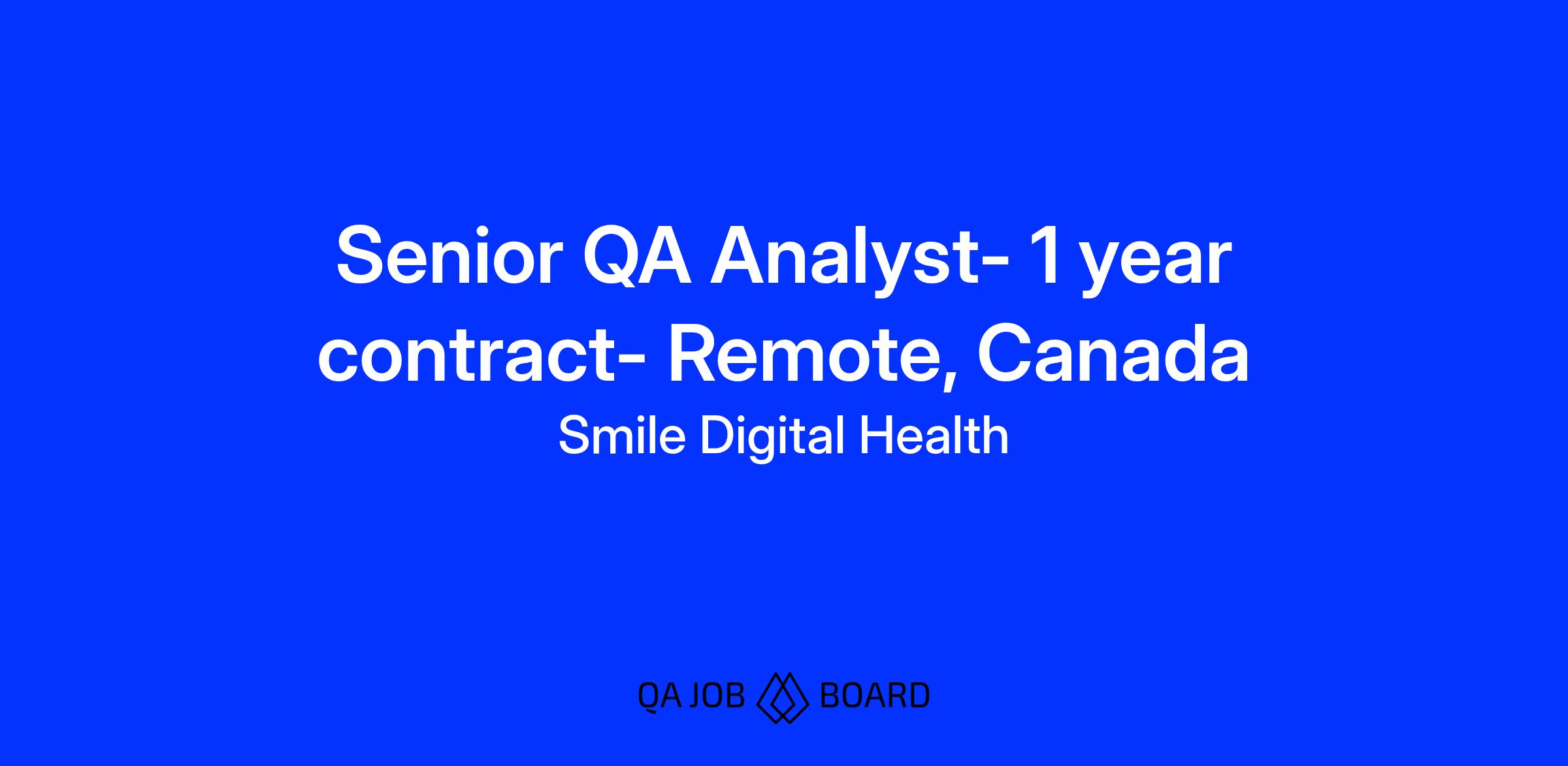 Senior QA Analyst- 1 year contract- Remote, Canada

Smile Digital Health

QA JOB BOARD